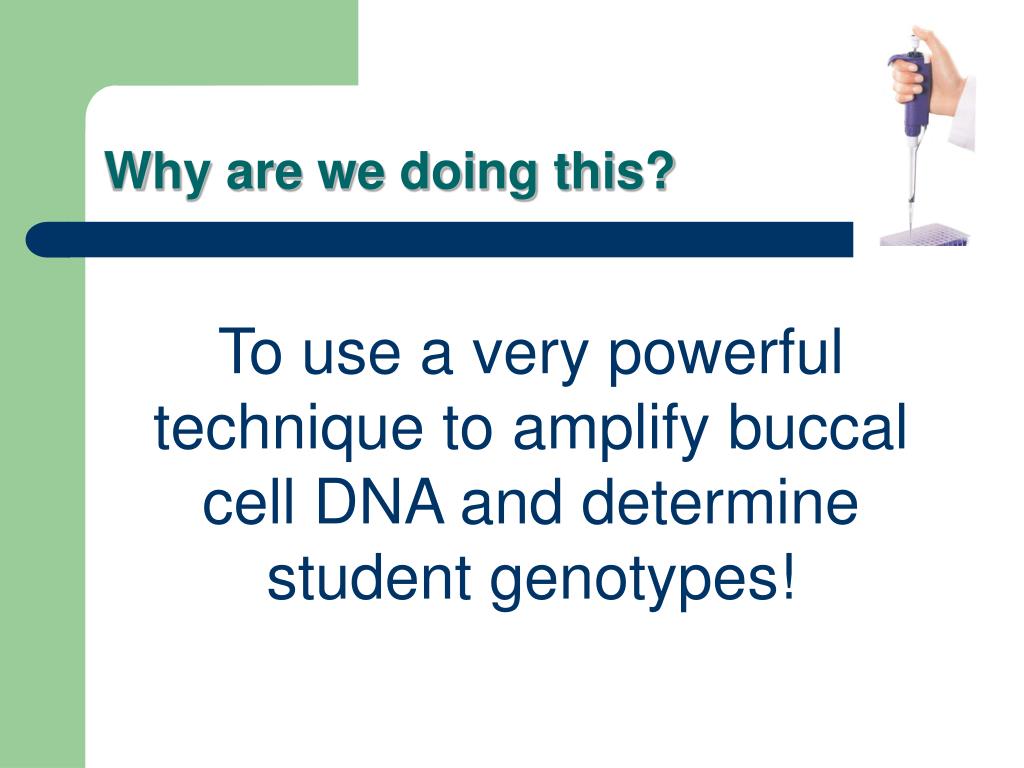 Why are we doing this?

To use a very powerful technique to amplify buccal cell DNA and determine student genotypes!